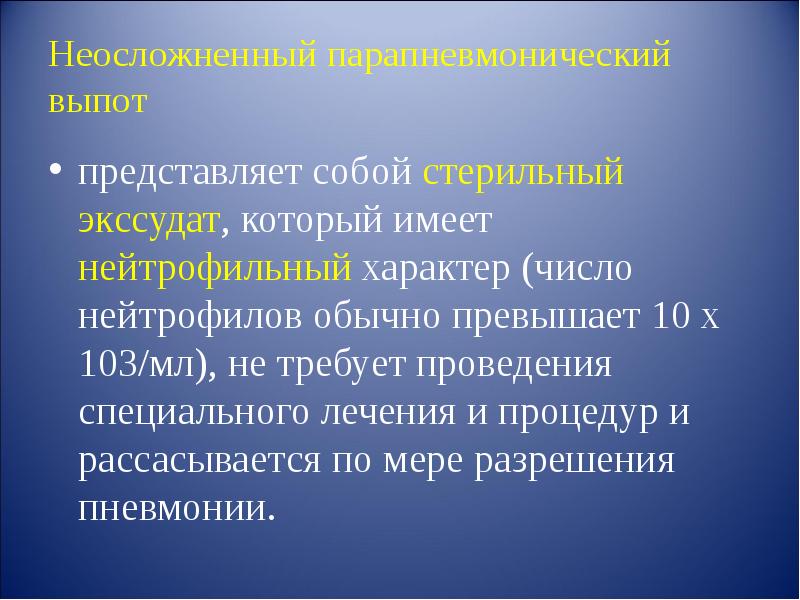 Неосложненный парапневмонический выпот

• представляет собой стерильный экссудат, который имеет нейтрофильный характер (число нейтрофилов обычно превышает 10 х 103/мл), не требует проведения специального лечения и процедур и рассасывается по мере разрешения пневмонии.